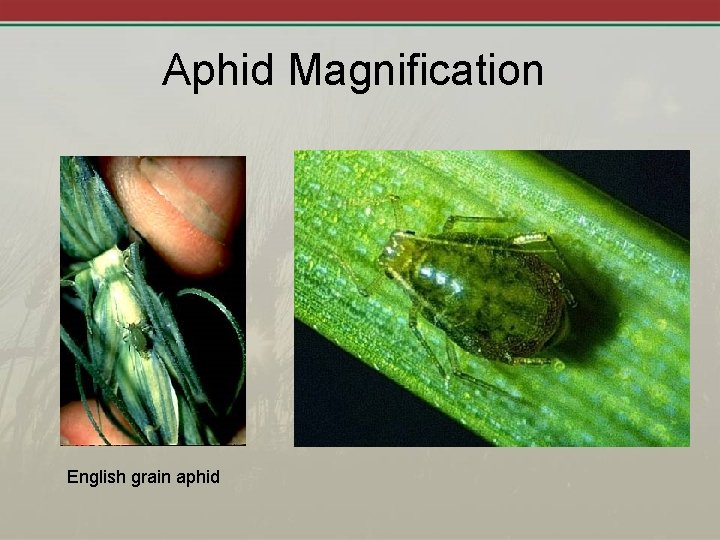 Aphid Magnification

English grain aphid